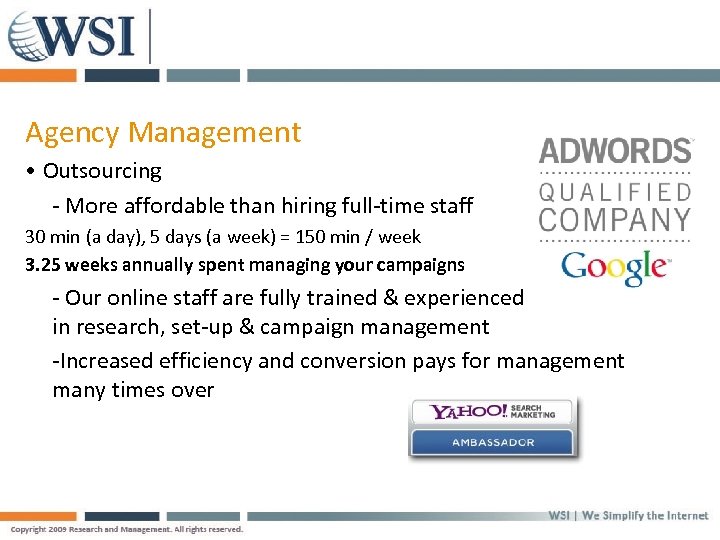 WSI

Agency Management

• Outsourcing

- More affordable than hiring full-time staff

30 min (a day), 5 days (a week) = 150 min / week

3.25 weeks annually spent managing your campaigns

- Our online staff are fully trained & experienced in research, set-up & campaign management

-Increased efficiency and conversion pays for management many times over

ADWORDS
QUALIFIED
COMPANY
Google

YAHOO! SEARCH MARKETING
AMBASSADOR

WSI | We Simplify the Internet

Copyright 2009 Research and Management. All rights reserved.